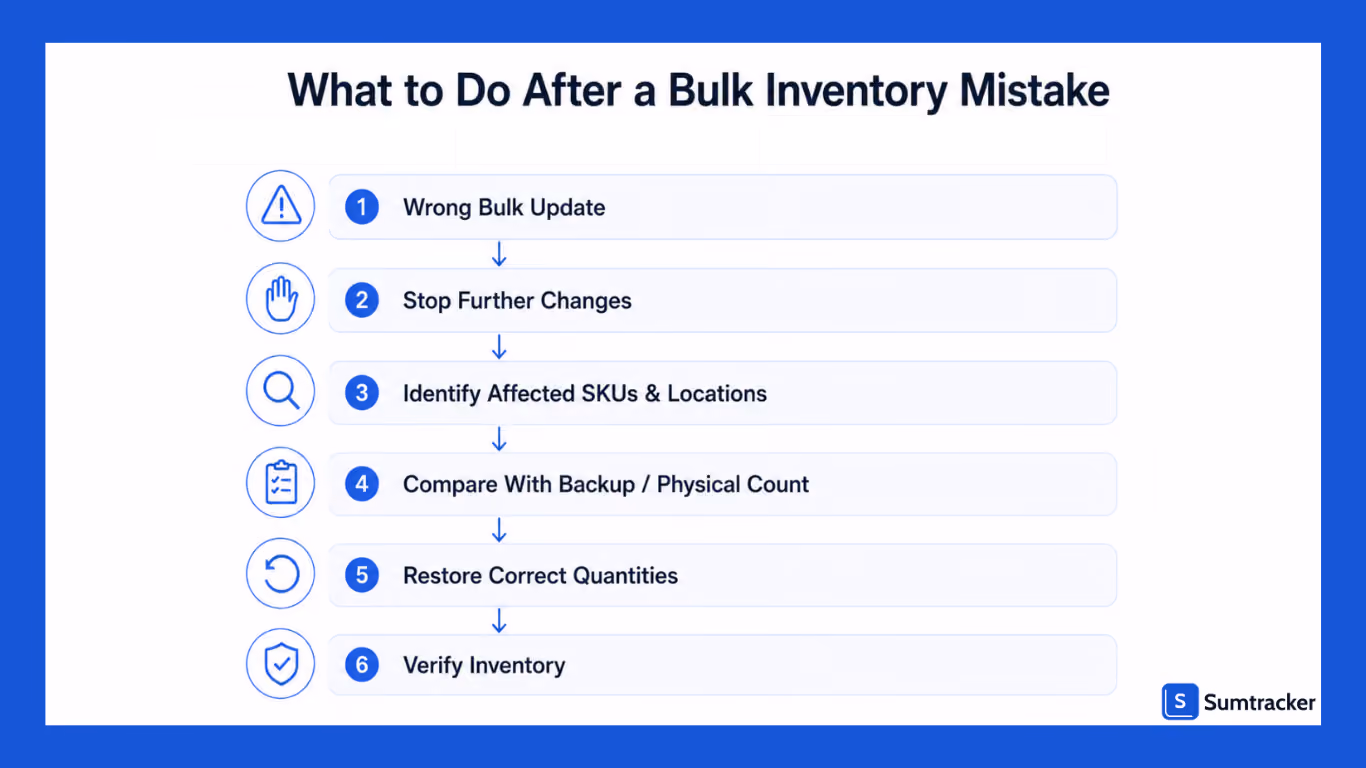 What to Do After a Bulk Inventory Mistake

1 Wrong Bulk Update

2 Stop Further Changes

3 Identify Affected SKUs & Locations

4 Compare With Backup / Physical Count

5 Restore Correct Quantities

6 Verify Inventory

S Sumtracker